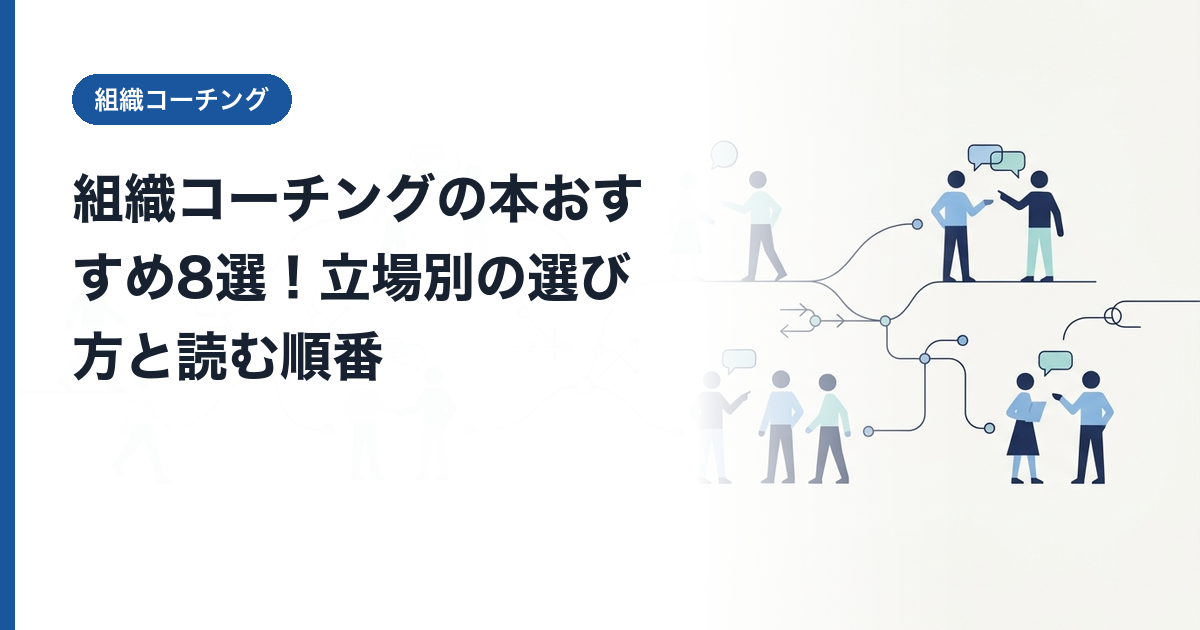 組織コーチング

組織コーチングの本おすすめ8選！立場別の選び方と読む順番